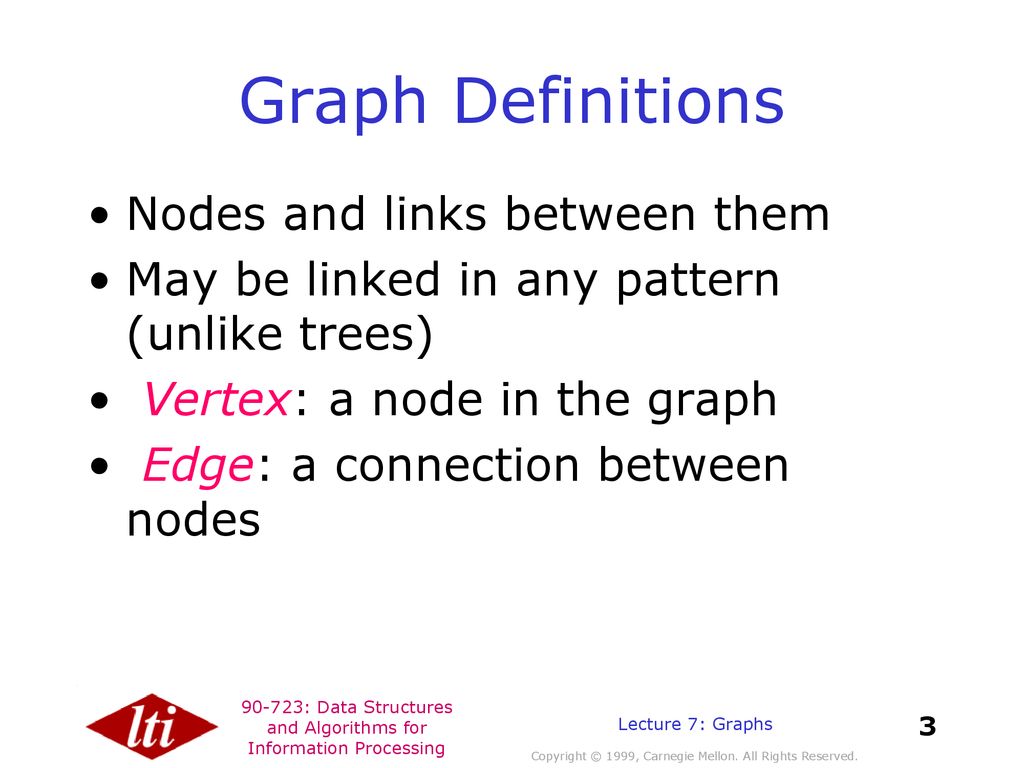 Graph Definitions

• Nodes and links between them
• May be linked in any pattern (unlike trees)
• Vertex: a node in the graph
• Edge: a connection between nodes

lti

90-723: Data Structures and Algorithms for Information Processing

Lecture 7: Graphs

3

Copyright © 1999, Carnegie Mellon. All Rights Reserved.